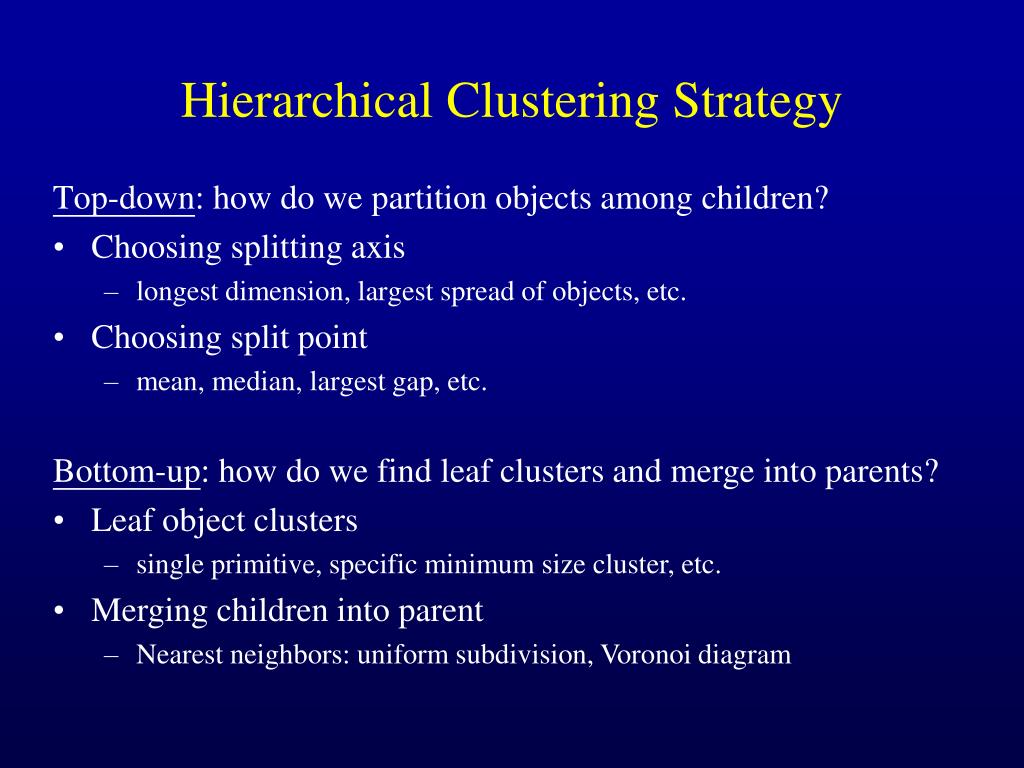 Hierarchical Clustering Strategy

Top-down: how do we partition objects among children?

• Choosing splitting axis
  – longest dimension, largest spread of objects, etc.
• Choosing split point
  – mean, median, largest gap, etc.

Bottom-up: how do we find leaf clusters and merge into parents?

• Leaf object clusters
  – single primitive, specific minimum size cluster, etc.
• Merging children into parent
  – Nearest neighbors: uniform subdivision, Voronoi diagram